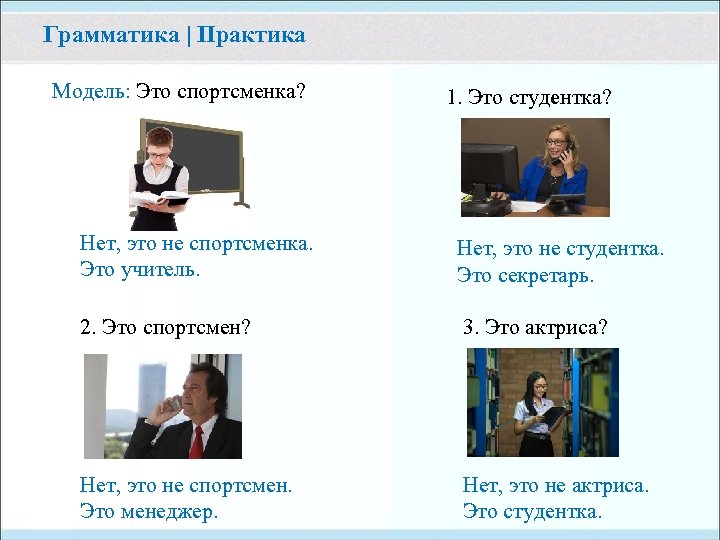 Грамматика | Практика

Модель: Это спортсменка?

Нет, это не спортсменка.
Это учитель.

1. Это студентка?

Нет, это не студентка.
Это секретарь.

2. Это спортсмен?

Нет, это не спортсмен.
Это менеджер.

3. Это актриса?

Нет, это не актриса.
Это студентка.